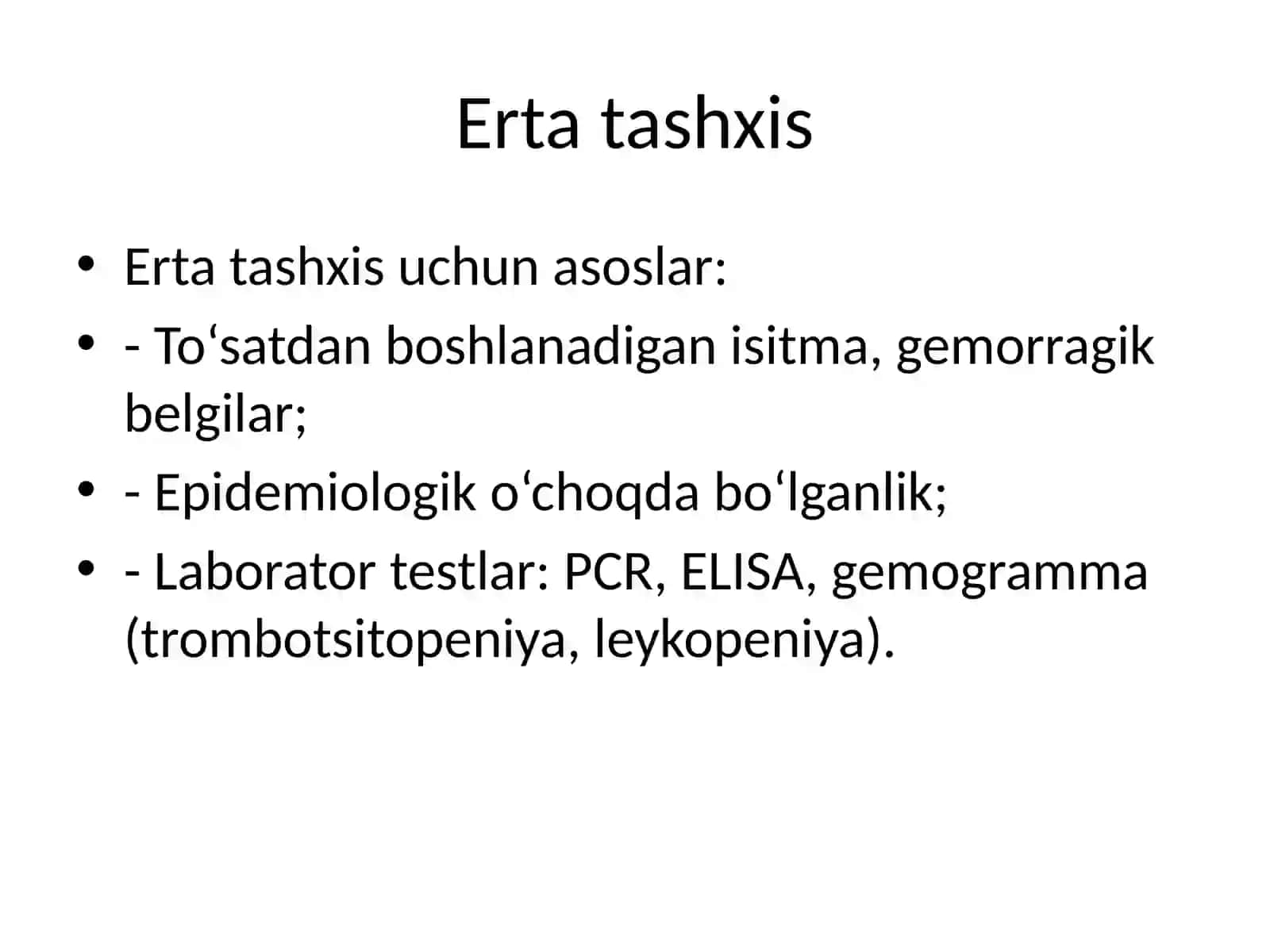 Erta tashxis

• Erta tashxis uchun asoslar:
• - To‘satdan boshlanadigan isitma, gemorragik belgilar;
• - Epidemiologik o‘choqda bo‘lganlik;
• - Laborator testlar: PCR, ELISA, gemogramma (trombotsitopeniya, leykopeniya).